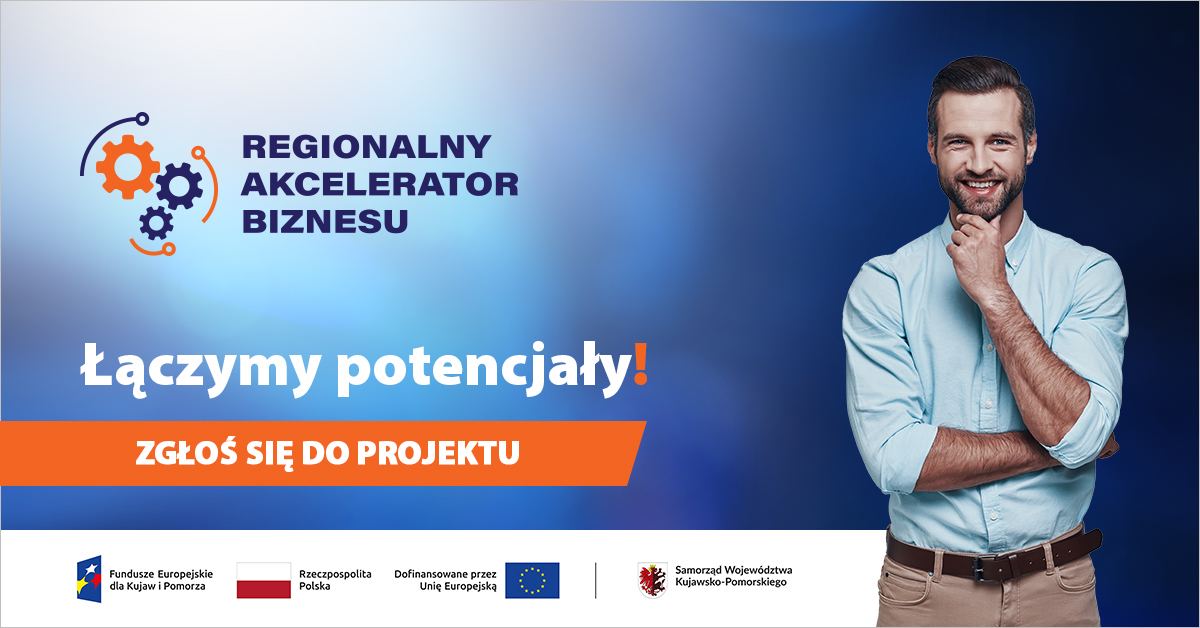 REGIONALNY AKCELERATOR BIZNESU

Łączymy potencjały!

ZGŁOŚ SIĘ DO PROJEKTU

Fundusze Europejskie dla Kujaw i Pomorza

Rzeczpospolita Polska

Dofinansowane przez Unię Europejską

Samorząd Województwa Kujawsko-Pomorskiego